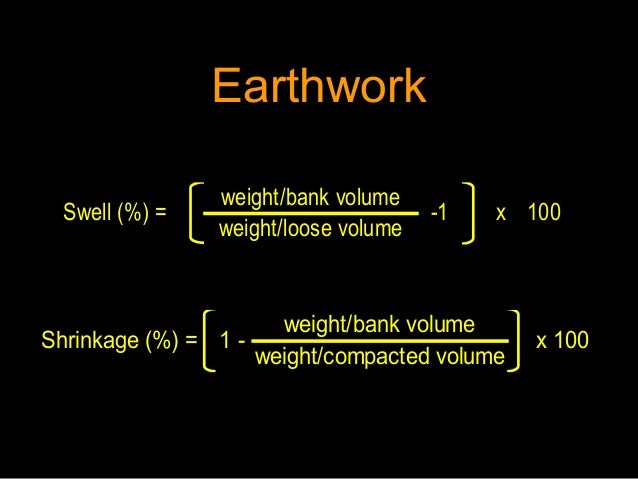 Earthwork

Swell (%) = $\left[ \frac{\text{weight/bank volume}}{\text{weight/loose volume}} - 1 \right] \times 100$

Shrinkage (%) = $\left[ 1 - \frac{\text{weight/bank volume}}{\text{weight/compacted volume}} \right] \times 100$